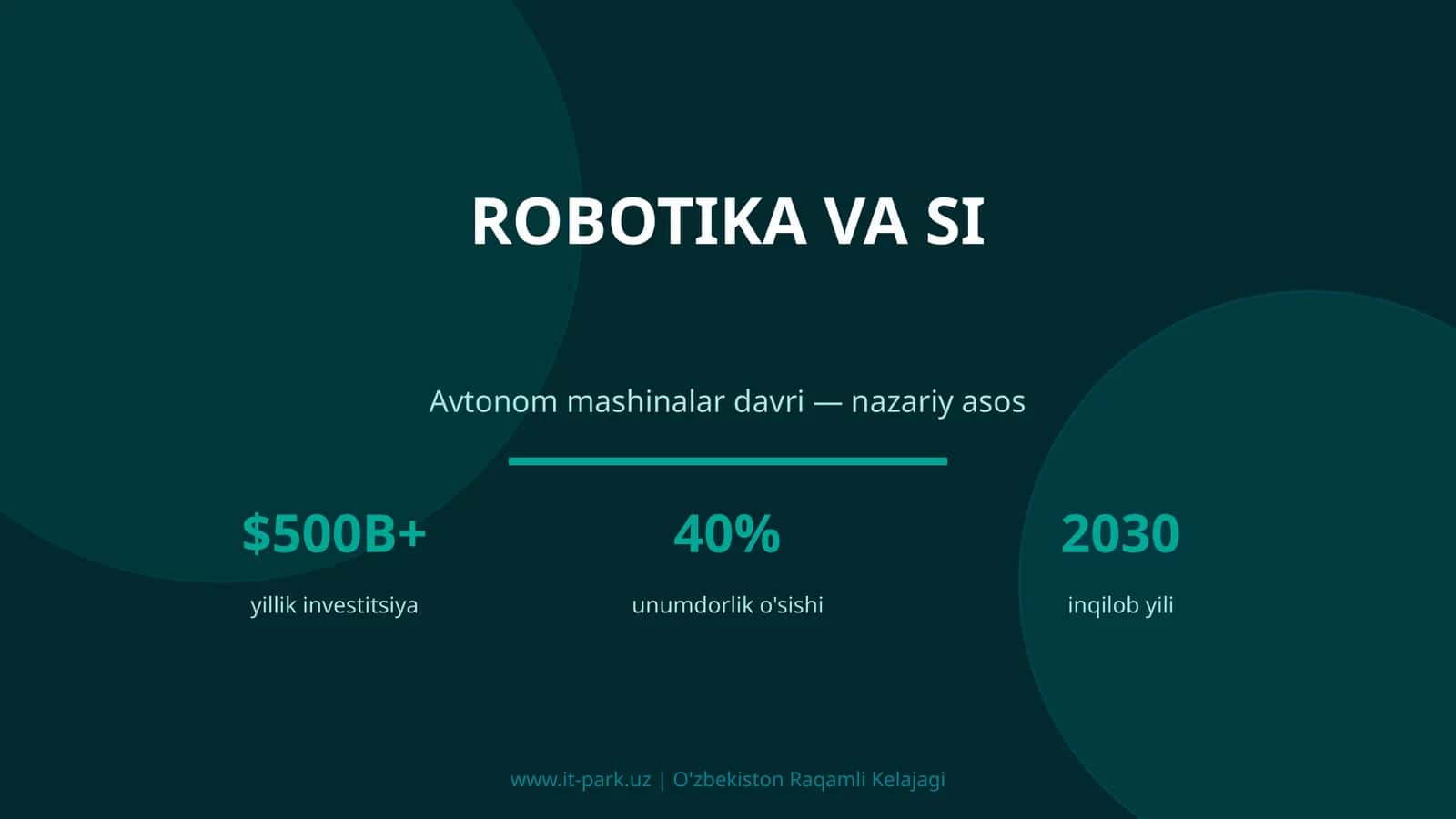 ROBOTIKA VA SI

Avtonom mashinalar davri — nazariy asos

\$500B+
yillik investitsiya

40%
unumdorlik o'sishi

2030
inqilob yili

www.it-park.uz | O'zbekiston Raqamli Kelajagi